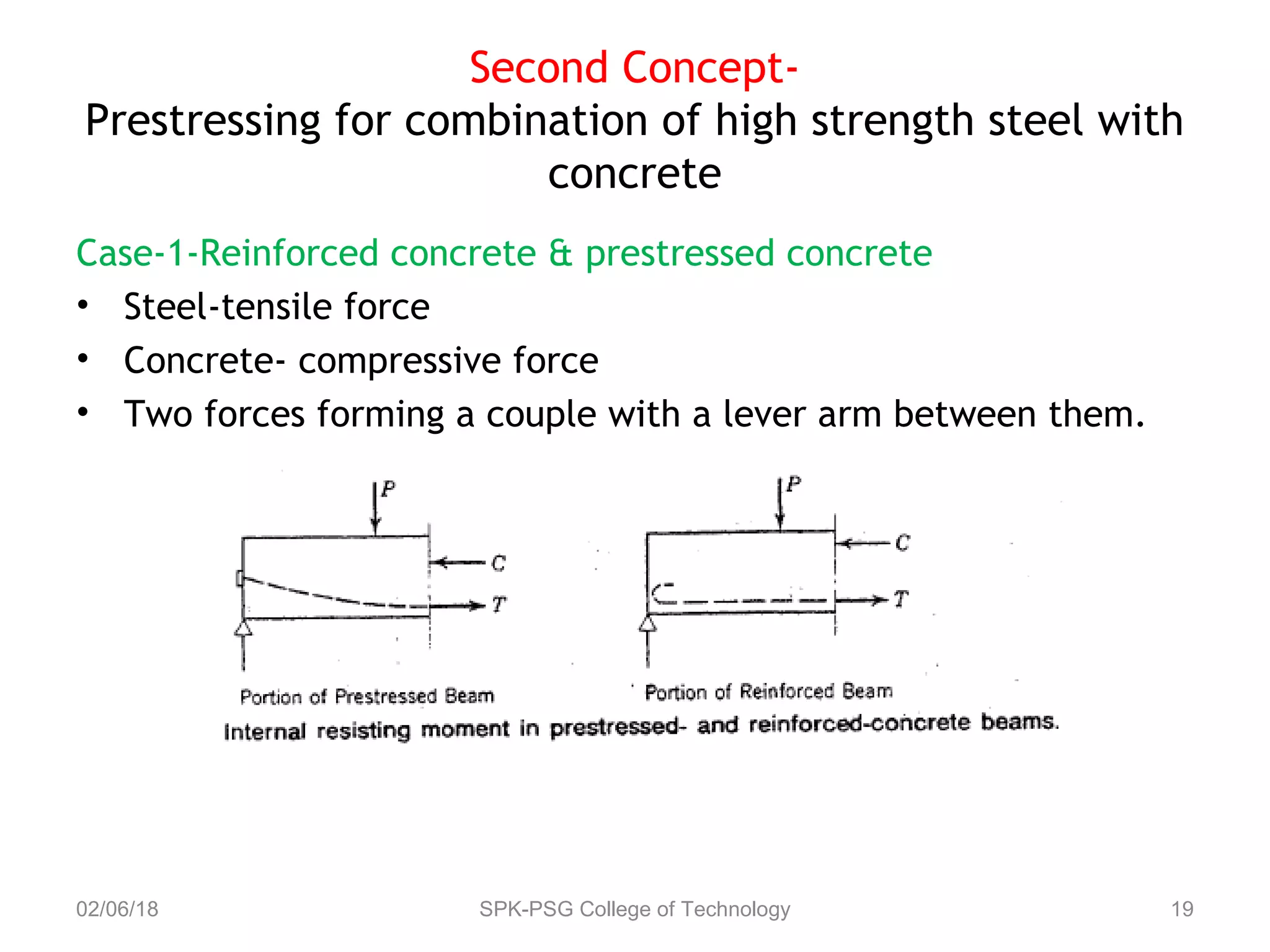 Second Concept-
Prestressing for combination of high strength steel with concrete

Case-1-Reinforced concrete & prestressed concrete

• Steel-tensile force
• Concrete- compressive force
• Two forces forming a couple with a lever arm between them.

P
C
T
Portion of Prestressed Beam

P
C
T
Portion of Reinforced Beam

Internal resisting moment in prestressed- and reinforced-concrete beams.

02/06/18
SPK-PSG College of Technology
19